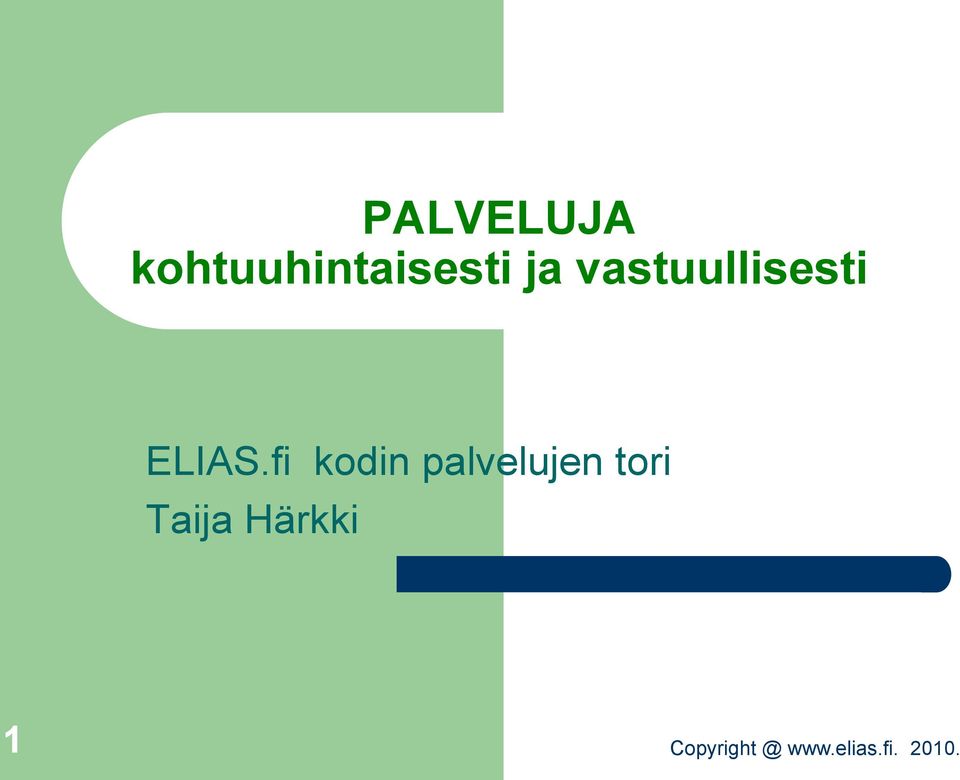 PALVELUJA
kohtuuhintaisesti ja vastuullisesti

ELIAS.fi kodin palvelujen tori
Taija Härkki

1

Copyright @ www.elias.fi. 2010.